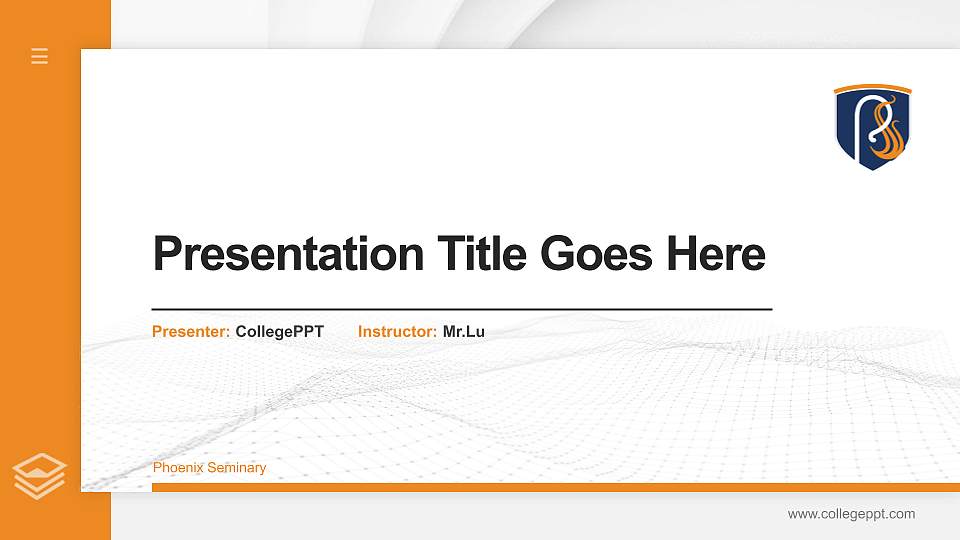 Presentation Title Goes Here

Presenter: CollegePPT Instructor: Mr.Lu

Phoenix Seminary

www.collegeppt.com